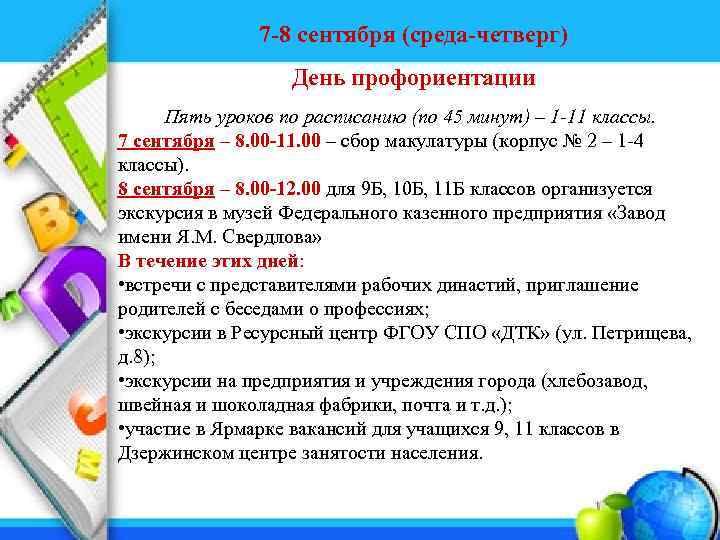 7-8 сентября (среда-четверг)

День профориентации

Пять уроков по расписанию (по 45 минут) – 1-11 классы.
7 сентября – 8.00-11.00 – сбор макулатуры (корпус № 2 – 1-4 классы).
8 сентября – 8.00-12.00 для 9Б, 10Б, 11Б классов организуется экскурсия в музей Федерального казенного предприятия «Завод имени Я.М. Свердлова»
В течение этих дней:
•встречи с представителями рабочих династий, приглашение родителей с беседами о профессиях;
•экскурсии в Ресурсный центр ФГОУ СПО «ДТК» (ул. Петрищева, д.8);
•экскурсии на предприятия и учреждения города (хлебозавод, швейная и шоколадная фабрики, почта и т.д.);
•участие в Ярмарке вакансий для учащихся 9, 11 классов в Дзержинском центре занятости населения.